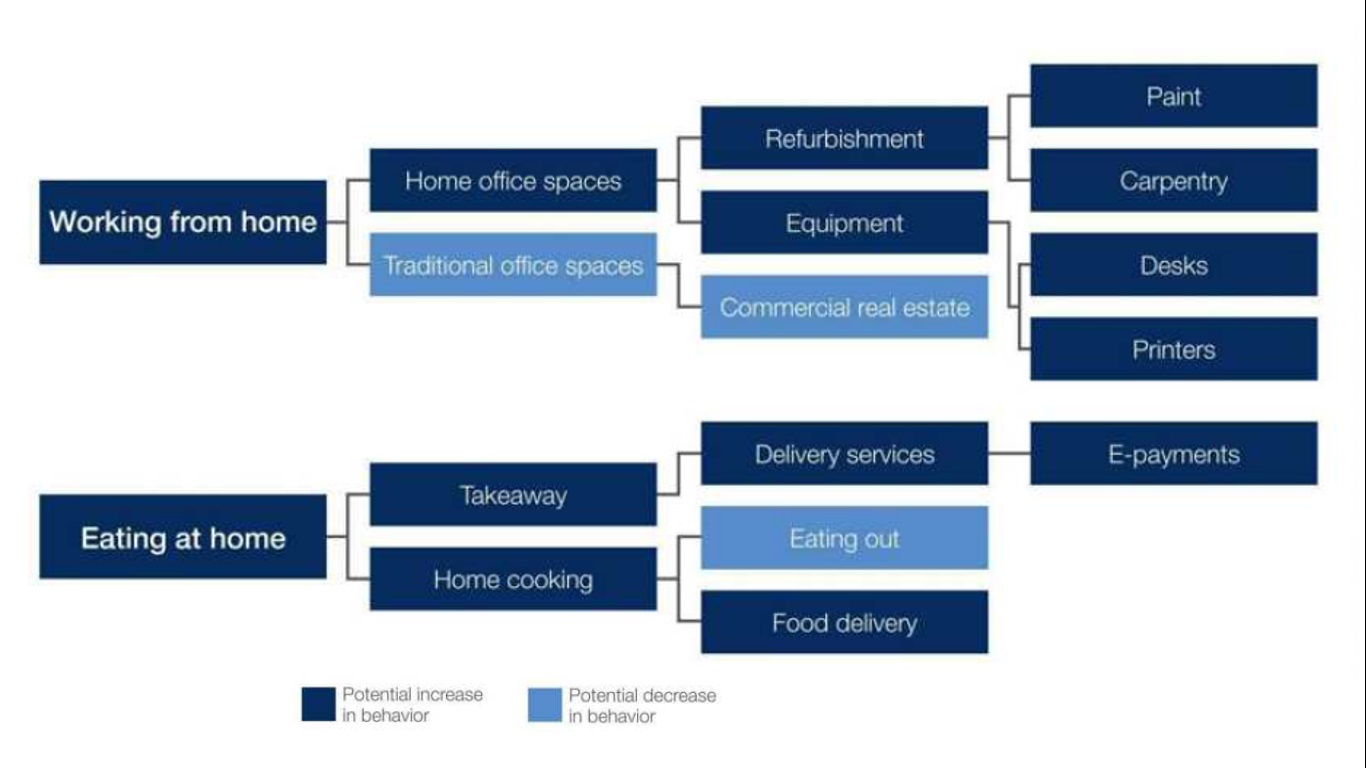 Working from home
Home office spaces
Traditional office spaces
Refurbishment
Equipment
Commercial real estate
Paint
Carpentry
Desks
Printers

Eating at home
Takeaway
Home cooking
Delivery services
Eating out
Food delivery
E-payments

Potential increase in behavior
Potential decrease in behavior